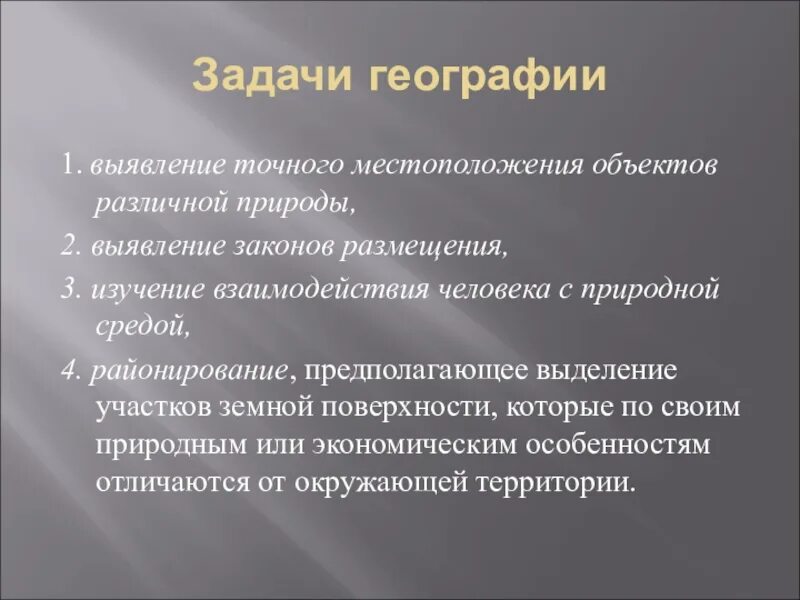 Задачи географии

1. выявление точного местоположения объектов различной природы,

2. выявление законов размещения,

3. изучение взаимодействия человека с природной средой,

4. районирование, предполагающее выделение участков земной поверхности, которые по своим природным или экономическим особенностям отличаются от окружающей территории.